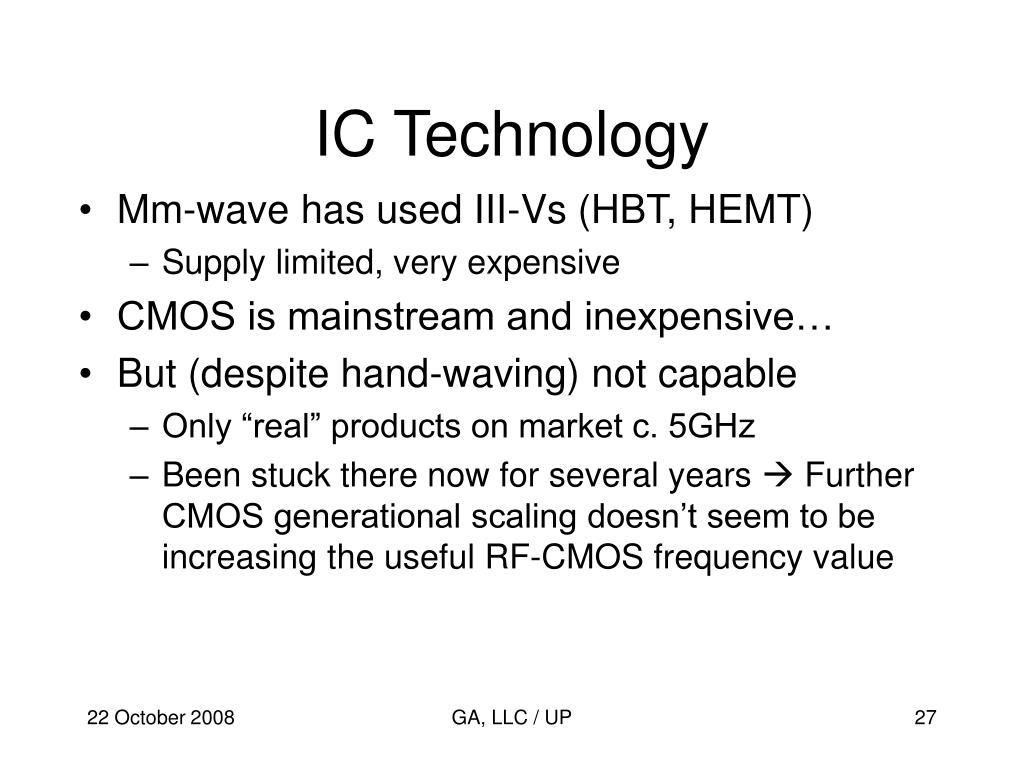 IC Technology

• Mm-wave has used III-Vs (HBT, HEMT)
– Supply limited, very expensive
• CMOS is mainstream and inexpensive…
• But (despite hand-waving) not capable
– Only “real” products on market c. 5GHz
– Been stuck there now for several years → Further CMOS generational scaling doesn’t seem to be increasing the useful RF-CMOS frequency value

22 October 2008

GA, LLC / UP

27